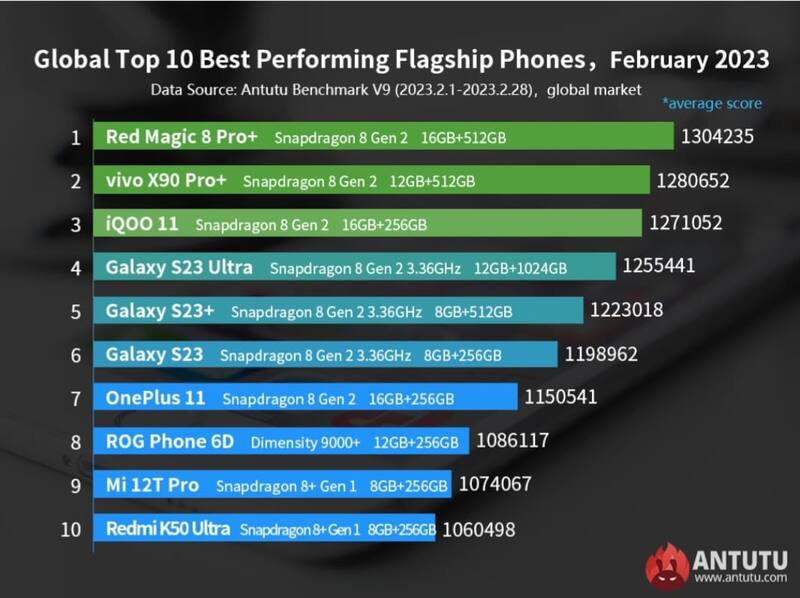 Global Top 10 Best Performing Flagship Phones，February 2023
Data Source: Antutu Benchmark V9 (2023.2.1-2023.2.28)，global market
*average score

1 Red Magic 8 Pro+ Snapdragon 8 Gen 2 16GB+512GB 1304235
2 vivo X90 Pro+ Snapdragon 8 Gen 2 12GB+512GB 1280652
3 iQOO 11 Snapdragon 8 Gen 2 16GB+256GB 1271052
4 Galaxy S23 Ultra Snapdragon 8 Gen 2 3.36GHz 12GB+1024GB 1255441
5 Galaxy S23+ Snapdragon 8 Gen 2 3.36GHz 8GB+512GB 1223018
6 Galaxy S23 Snapdragon 8 Gen 2 3.36GHz 8GB+256GB 1198962
7 OnePlus 11 Snapdragon 8 Gen 2 16GB+256GB 1150541
8 ROG Phone 6D Dimensity 9000+ 12GB+256GB 1086117
9 Mi 12T Pro Snapdragon 8+ Gen 1 8GB+256GB 1074067
10 Redmi K50 Ultra Snapdragon 8+ Gen 1 8GB+256GB 1060498

ANTUTU
www.antutu.com